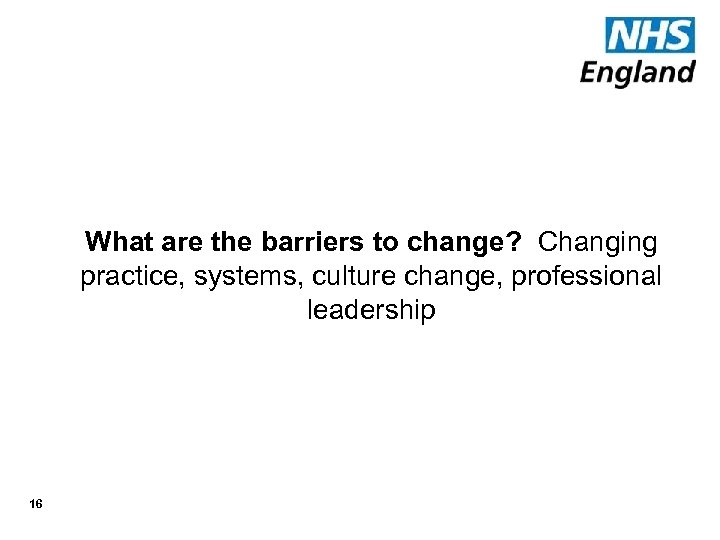 NHS
England

What are the barriers to change? Changing practice, systems, culture change, professional leadership

16